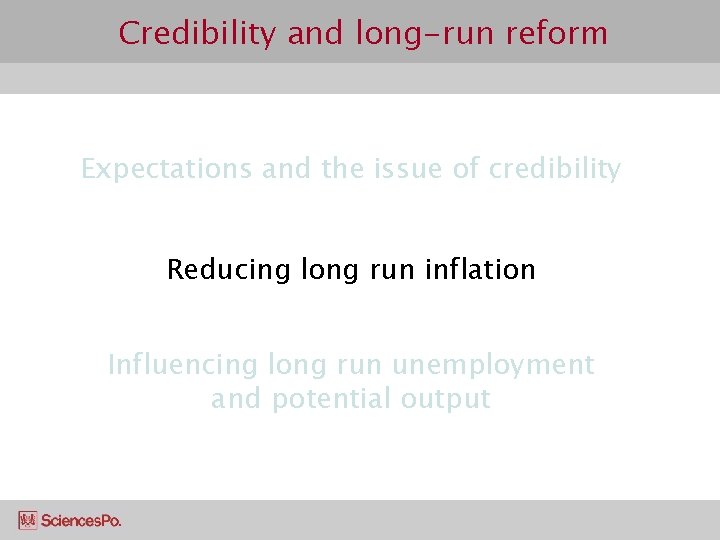 Credibility and long-run reform

Expectations and the issue of credibility

Reducing long run inflation

Influencing long run unemployment and potential output

SciencesPo.